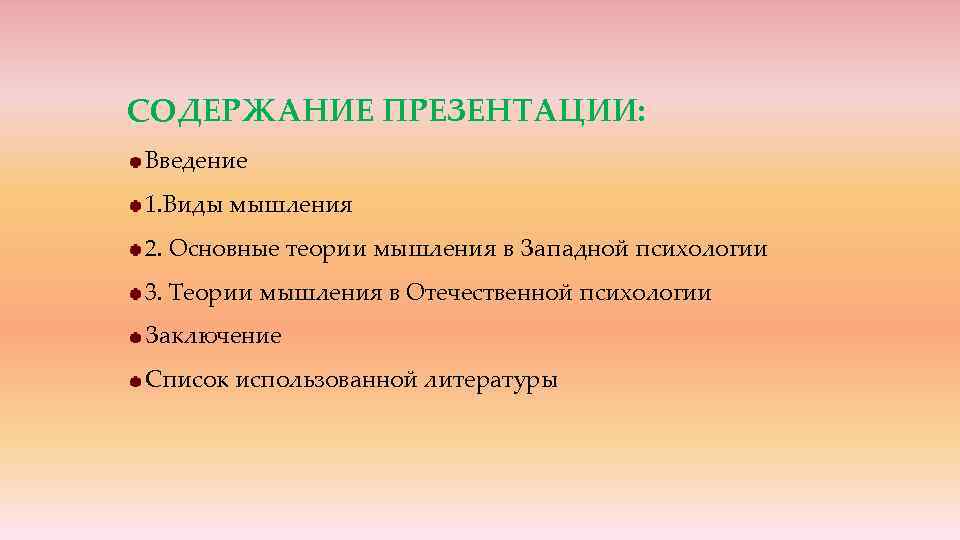 СОДЕРЖАНИЕ ПРЕЗЕНТАЦИИ:

Введение

1.Виды мышления

2. Основные теории мышления в Западной психологии

3. Теории мышления в Отечественной психологии

Заключение

Список использованной литературы